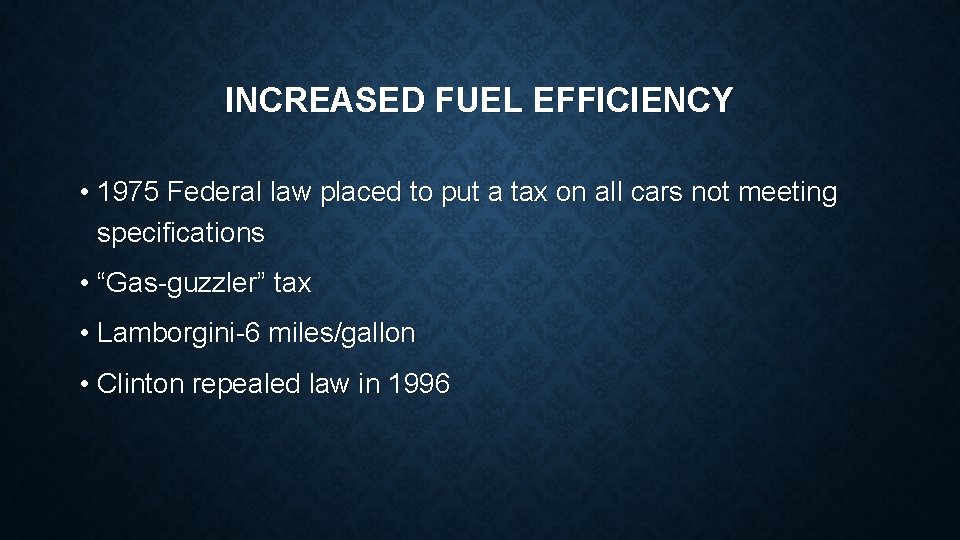 INCREASED FUEL EFFICIENCY

• 1975 Federal law placed to put a tax on all cars not meeting specifications

• “Gas-guzzler” tax

• Lamborgini-6 miles/gallon

• Clinton repealed law in 1996